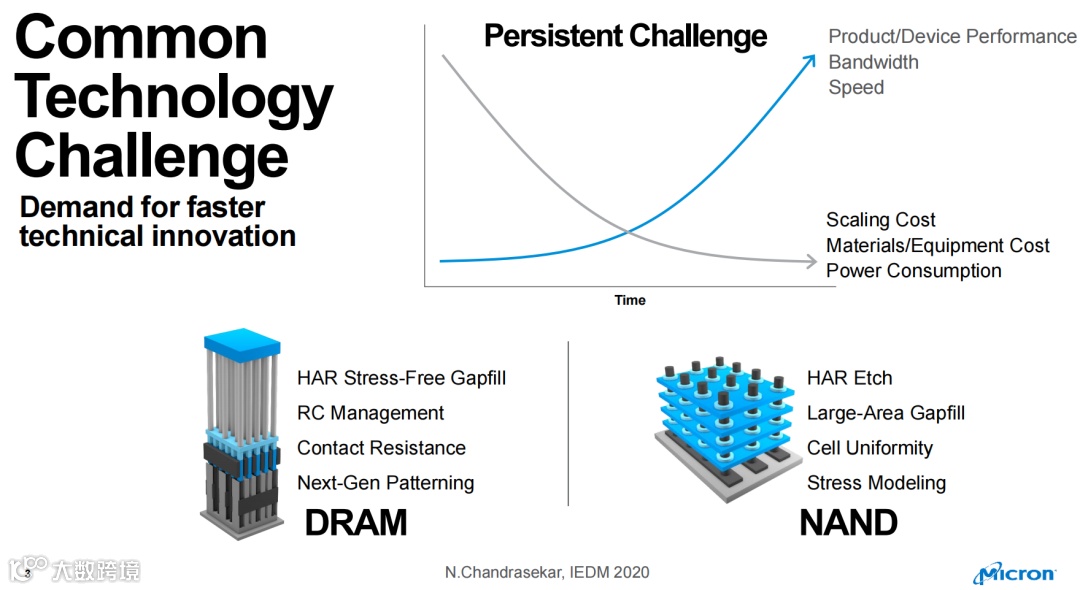 Common Technology Challenge

Demand for faster technical innovation

Persistent Challenge

Product/Device Performance
Bandwidth
Speed

Scaling Cost
Materials/Equipment Cost
Power Consumption

Time

HAR Stress-Free Gapfill
RC Management
Contact Resistance
Next-Gen Patterning

DRAM

HAR Etch
Large-Area Gapfill
Cell Uniformity
Stress Modeling

NAND

3

大数跨境

N.Chandrasekar, IEDM 2020

Micron